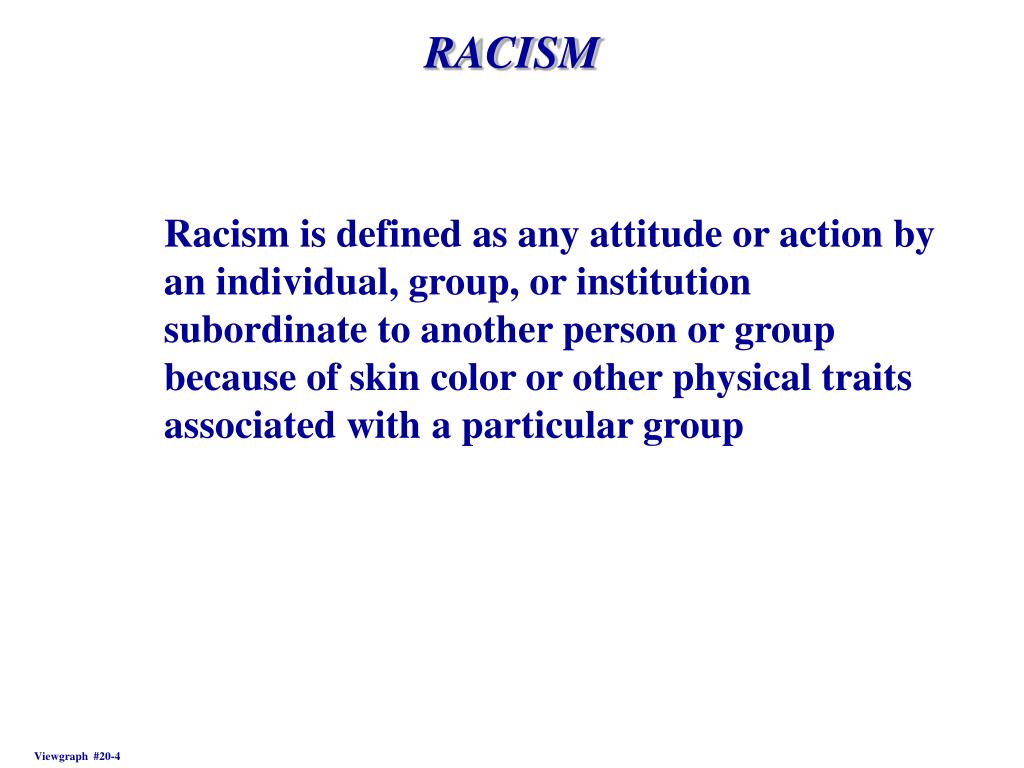 RACISM

Racism is defined as any attitude or action by an individual, group, or institution subordinate to another person or group because of skin color or other physical traits associated with a particular group

Viewgraph #20-4